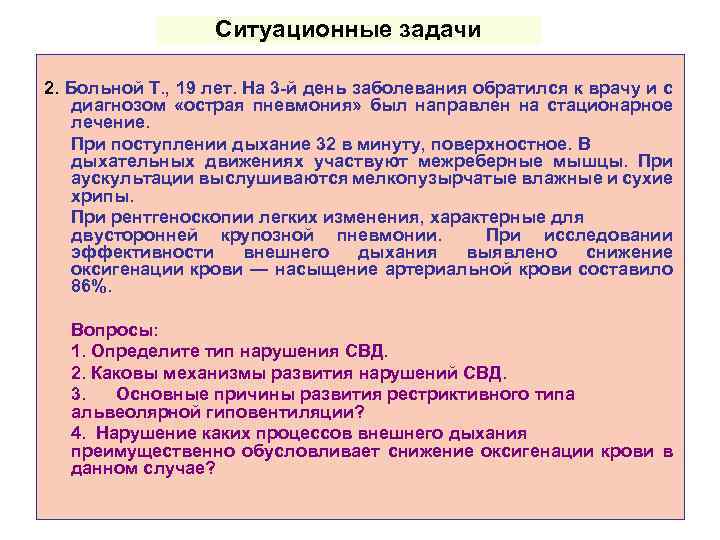 Ситуационные задачи

2. Больной Т., 19 лет. На 3-й день заболевания обратился к врачу и с диагнозом «острая пневмония» был направлен на стационарное лечение.

При поступлении дыхание 32 в минуту, поверхностное. В дыхательных движениях участвуют межреберные мышцы. При аускультации выслушиваются мелкопузырчатые влажные и сухие хрипы.

При рентгеноскопии легких изменения, характерные для двусторонней крупозной пневмонии. При исследовании эффективности внешнего дыхания выявлено снижение оксигенации крови — насыщение артериальной крови составило 86%.

Вопросы:

1. Определите тип нарушения СВД.

2. Каковы механизмы развития нарушений СВД.

3. Основные причины развития рестриктивного типа альвеолярной гиповентиляции?

4. Нарушение каких процессов внешнего дыхания преимущественно обусловливает снижение оксигенации крови в данном случае?